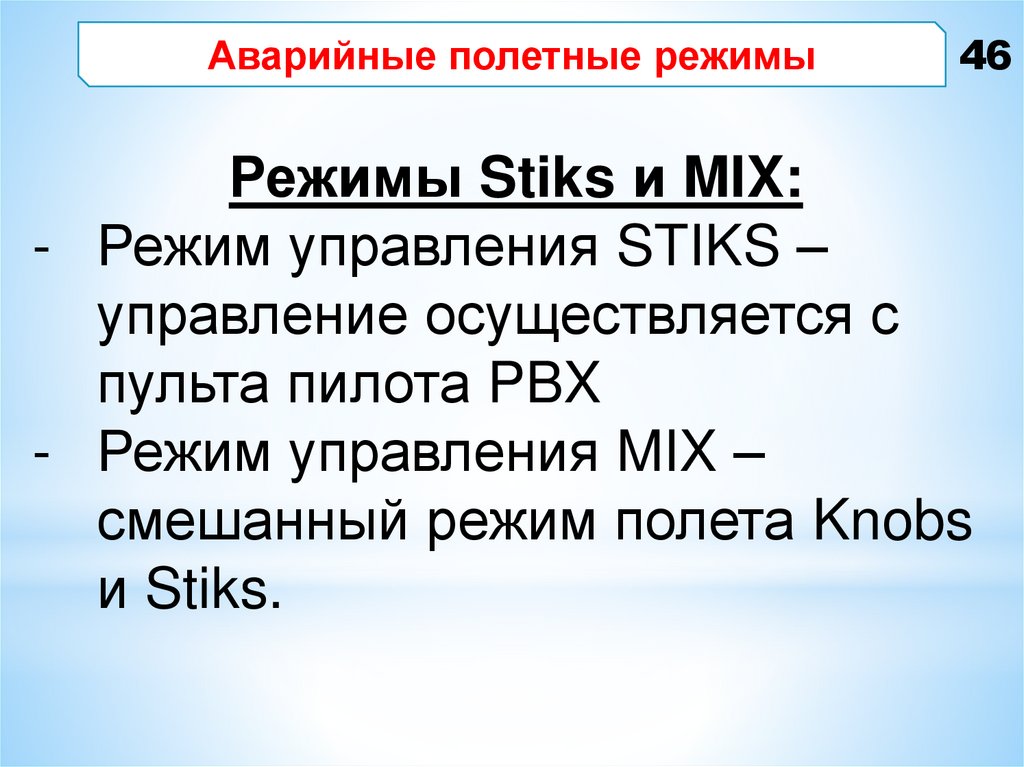 Аварийные полетные режимы

46

Режимы Stiks и MIX:

- Режим управления STIKS – управление осуществляется с пульта пилота РВХ
- Режим управления MIX – смешанный режим полета Knobs и Stiks.